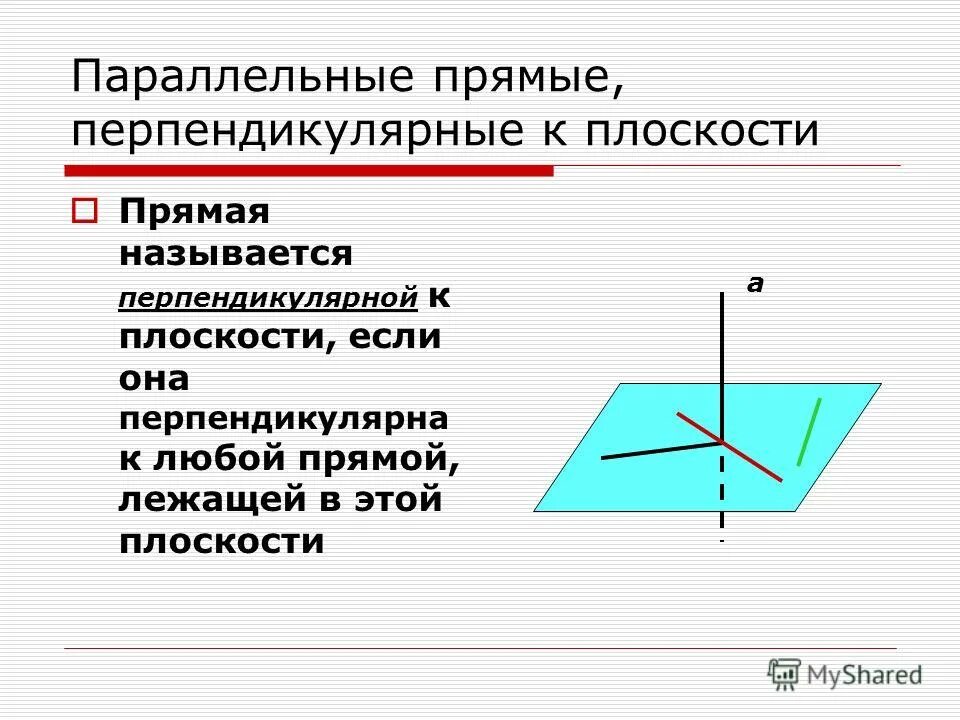 Параллельные прямые, перпендикулярные к плоскости

Прямая называется перпендикулярной к плоскости, если она перпендикулярна к любой прямой, лежащей в этой плоскости

a

MyShared